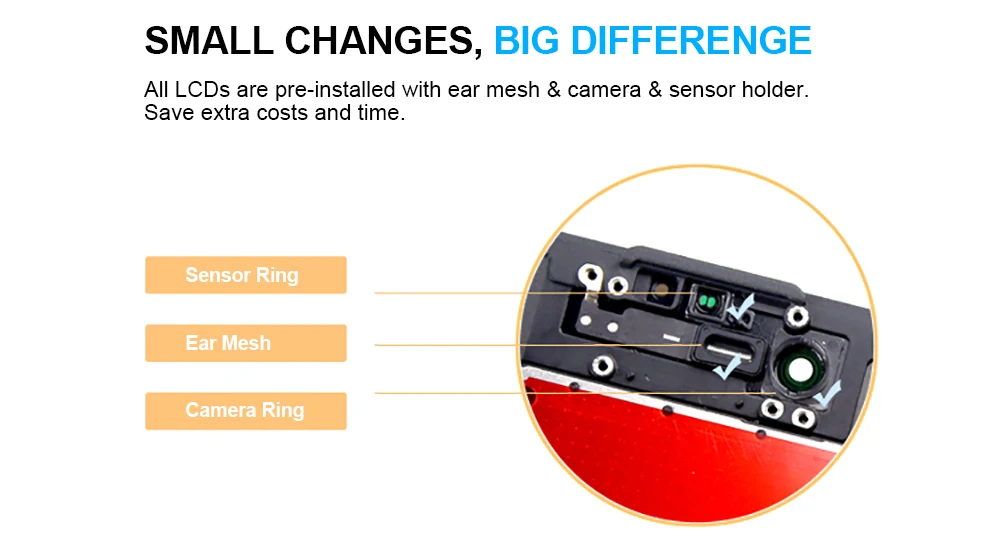 SMALL CHANGES, BIG DIFFERENGE

All LCDs are pre-installed with ear mesh & camera & sensor holder. Save extra costs and time.

Sensor Ring

Ear Mesh

Camera Ring